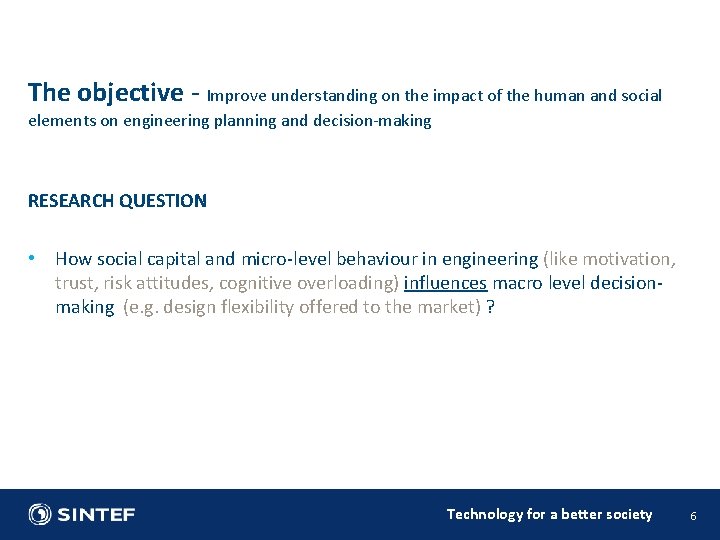 The objective - Improve understanding on the impact of the human and social elements on engineering planning and decision-making

RESEARCH QUESTION

• How social capital and micro-level behaviour in engineering (like motivation, trust, risk attitudes, cognitive overloading) influences macro level decision-making (e.g. design flexibility offered to the market) ?

SINTEF

Technology for a better society 6